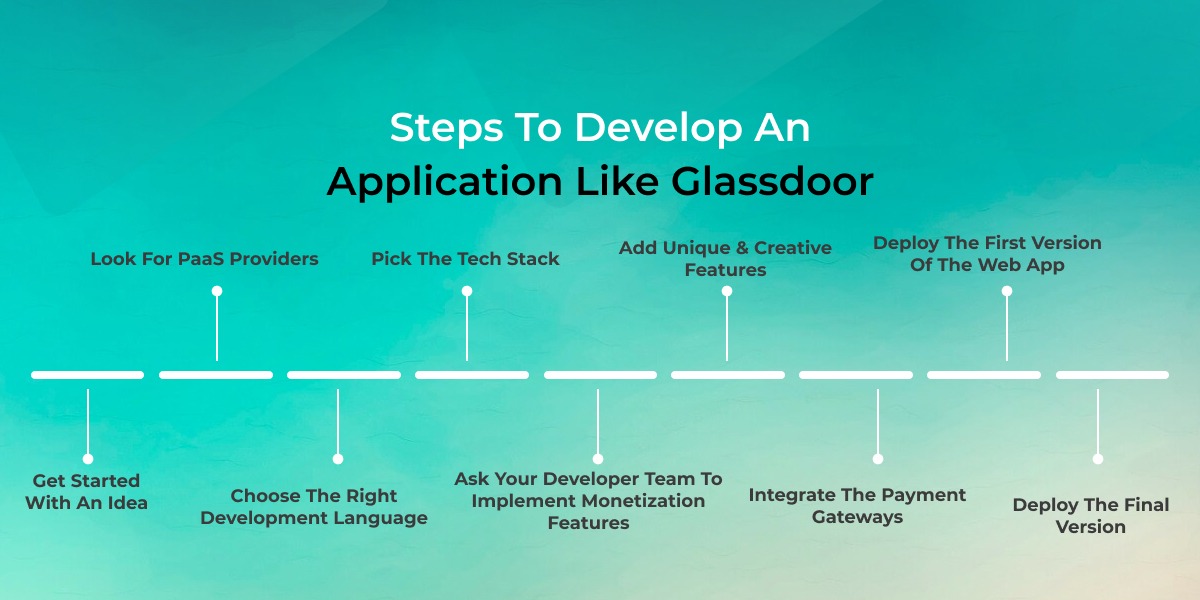 Steps To Develop An
Application Like Glassdoor

Get Started With An Idea

Look For PaaS Providers

Choose The Right Development Language

Pick The Tech Stack

Ask Your Developer Team To Implement Monetization Features

Add Unique & Creative Features

Integrate The Payment Gateways

Deploy The First Version Of The Web App

Deploy The Final Version